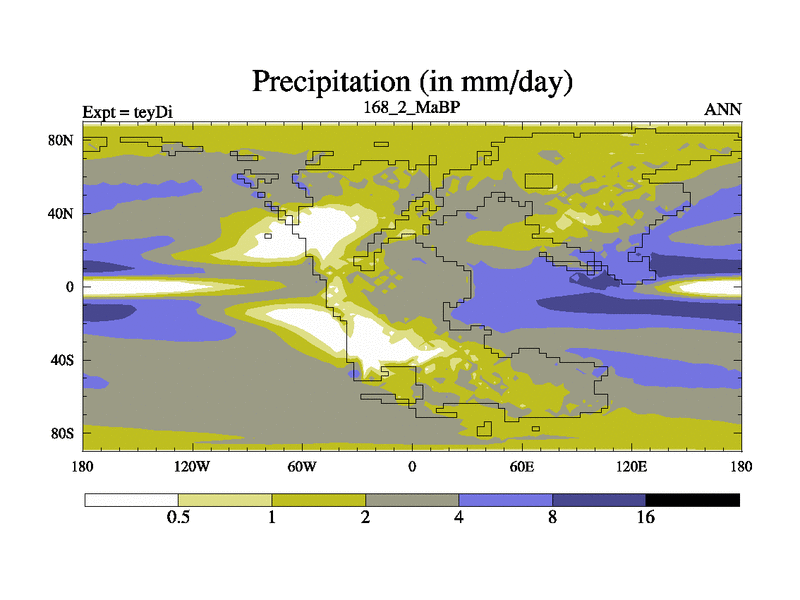 Precipitation (in mm/day)

Expt = teyDi

168_2_MaBP

ANN

80N
40N
0
40S
80S

180
120W
60W
0
60E
120E
180

0.5
1
2
4
8
16